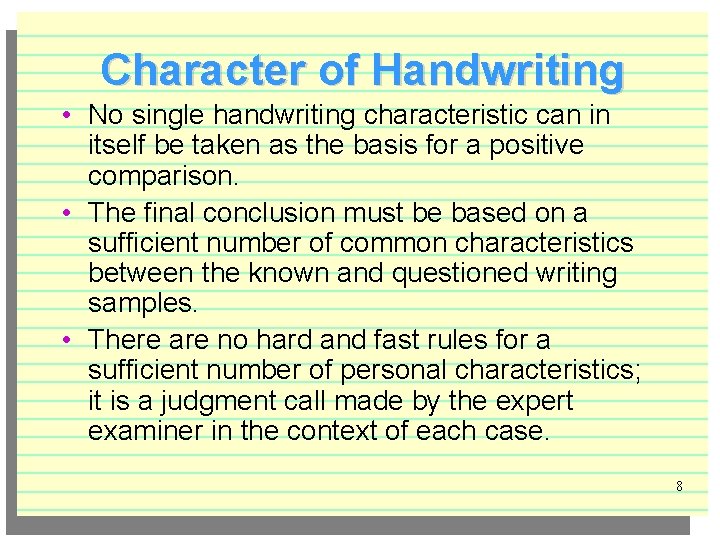 Character of Handwriting

• No single handwriting characteristic can in itself be taken as the basis for a positive comparison.

• The final conclusion must be based on a sufficient number of common characteristics between the known and questioned writing samples.

• There are no hard and fast rules for a sufficient number of personal characteristics; it is a judgment call made by the expert examiner in the context of each case.

8